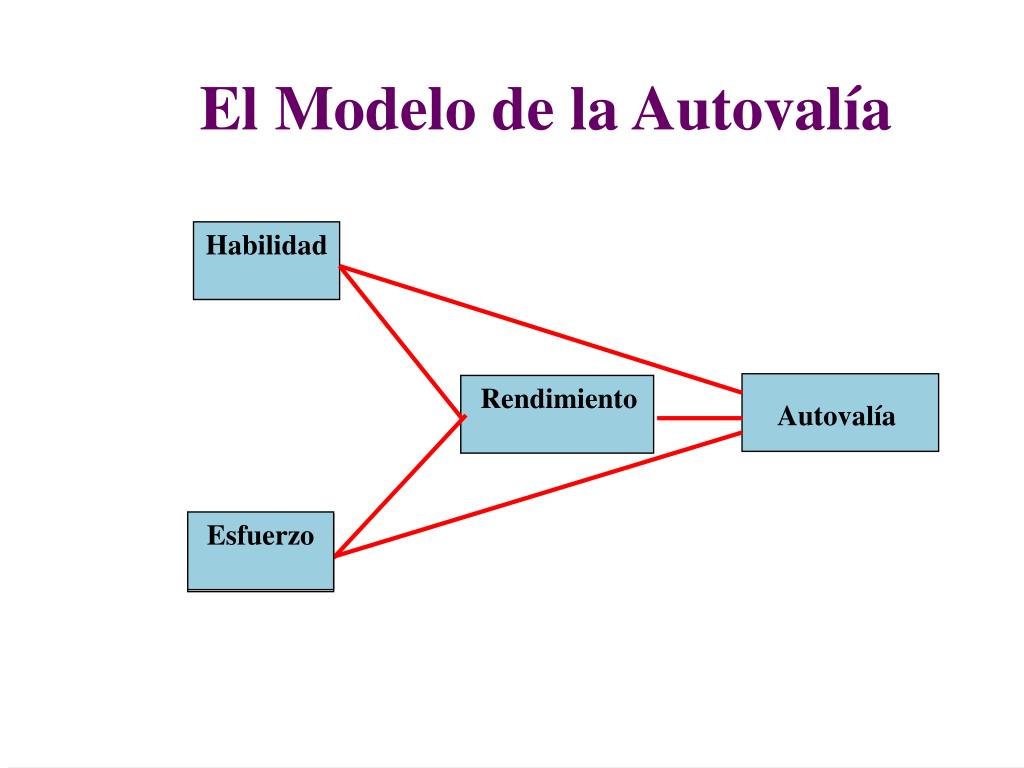 El Modelo de la Autovalía

Habilidad

Rendimiento

Autovalía

Esfuerzo